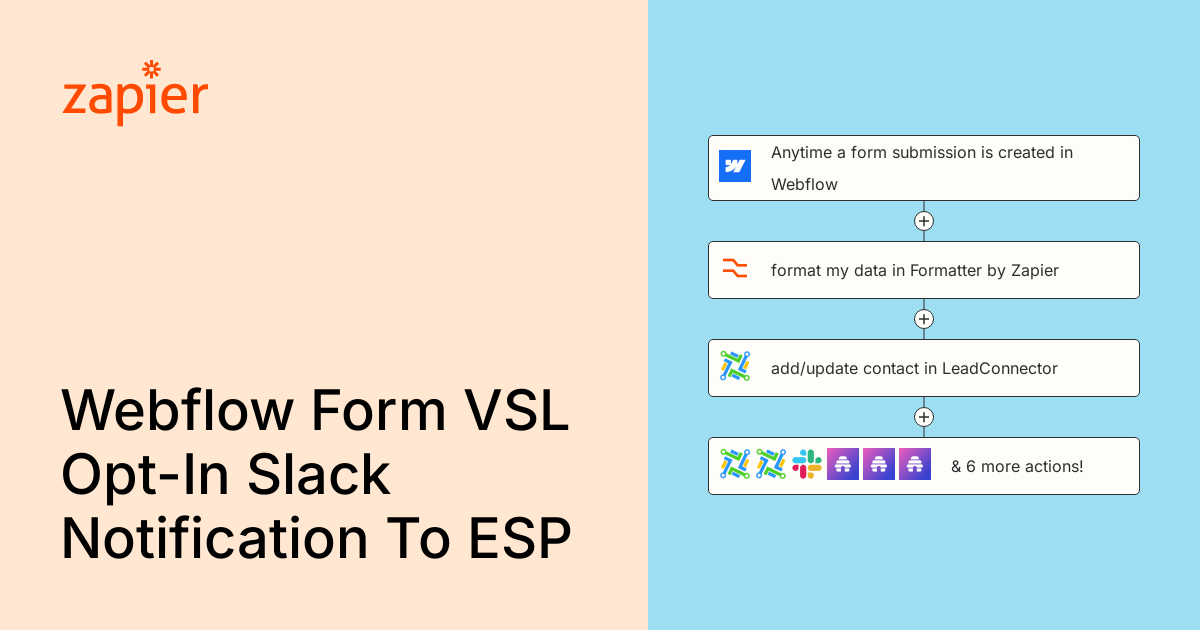 zapier

Webflow Form VSL Opt-In Slack Notification To ESP

Anytime a form submission is created in Webflow

format my data in Formatter by Zapier

add/update contact in LeadConnector

& 6 more actions!